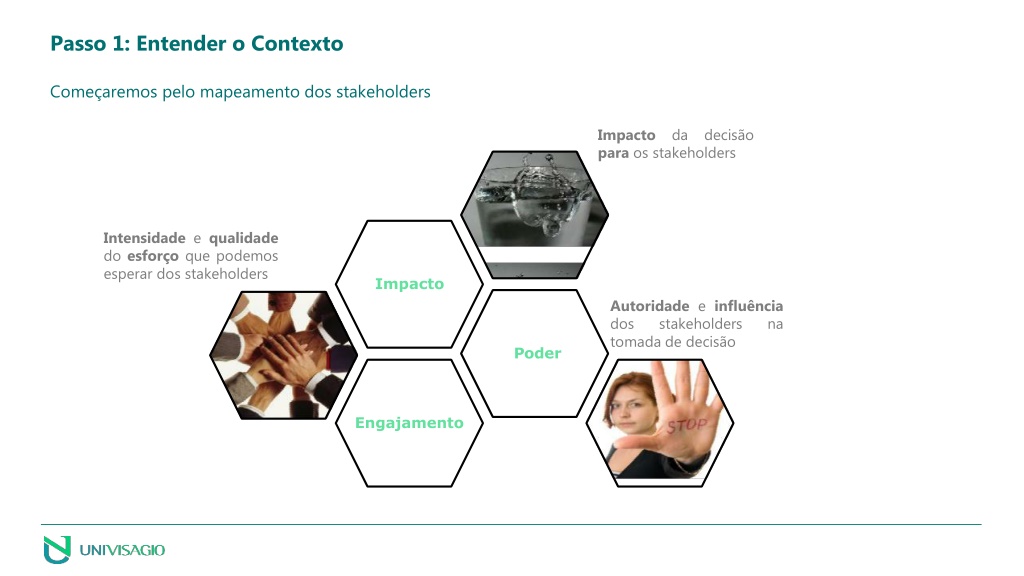 Passo 1: Entender o Contexto

Começaremos pelo mapeamento dos stakeholders

Impacto da decisão para os stakeholders

Intensidade e qualidade do esforço que podemos esperar dos stakeholders

Impacto

Autoridade e influência dos stakeholders na tomada de decisão

Poder

Engajamento

STOP

UNIVISAGIO